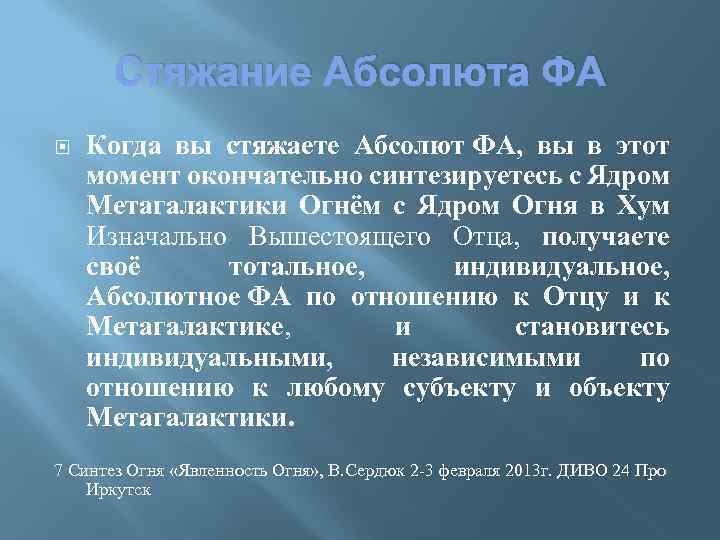 Стяжание Абсолюта ФА

Когда вы стяжаете Абсолют ФА, вы в этот момент окончательно синтезируетесь с Ядром Метагалактики Огнём с Ядром Огня в Хум Изначально Вышестоящего Отца, получаете своё тотальное, индивидуальное, Абсолютное ФА по отношению к Отцу и к Метагалактике, и становитесь индивидуальными, независимыми по отношению к любому субъекту и объекту Метагалактики.

7 Синтез Огня «Явленность Огня», В.Сердюк 2-3 февраля 2013г. ДИВО 24 Про Иркутск